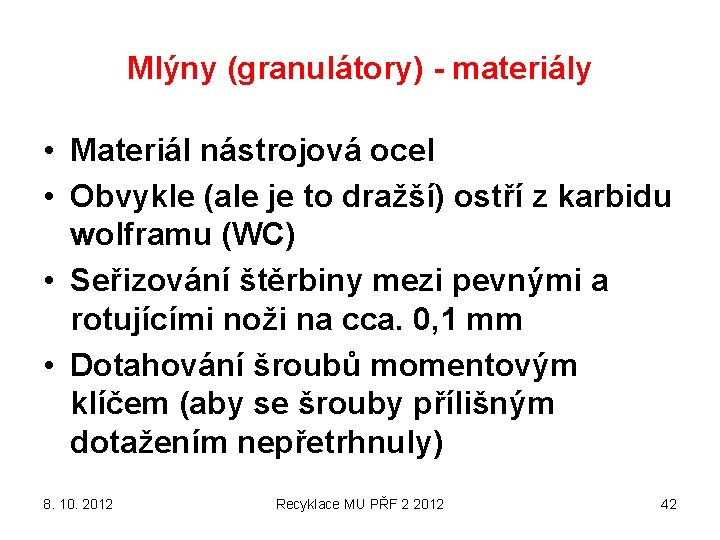 Mlýny (granulátory) - materiály

• Materiál nástrojová ocel
• Obvykle (ale je to dražší) ostří z karbidu wolframu (WC)
• Seřizování štěrbiny mezi pevnými a rotujícími noži na cca. 0,1 mm
• Dotahování šroubů momentovým klíčem (aby se šrouby přílišným dotažením nepřetrhnuly)

8. 10. 2012 Recyklace MU PŘF 2 2012 42